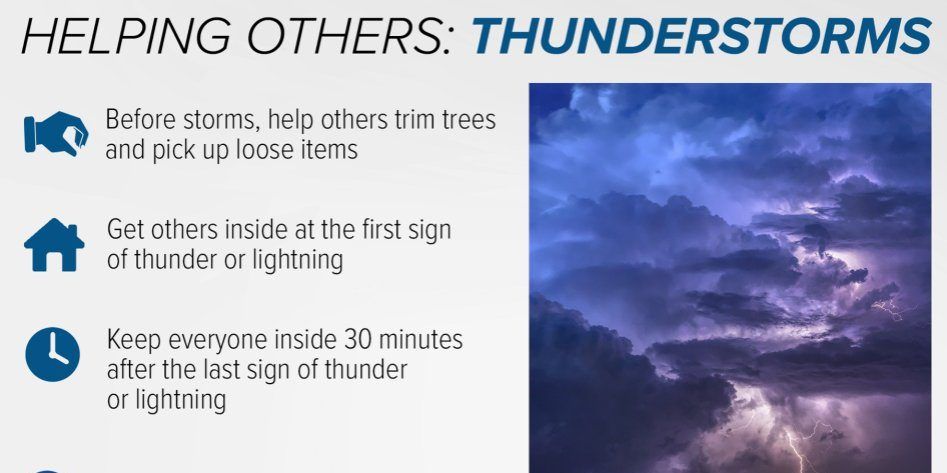 HELPING OTHERS: THUNDERSTORMS

Before storms, help others trim trees and pick up loose items

Get others inside at the first sign of thunder or lightning

Keep everyone inside 30 minutes after the last sign of thunder or lightning